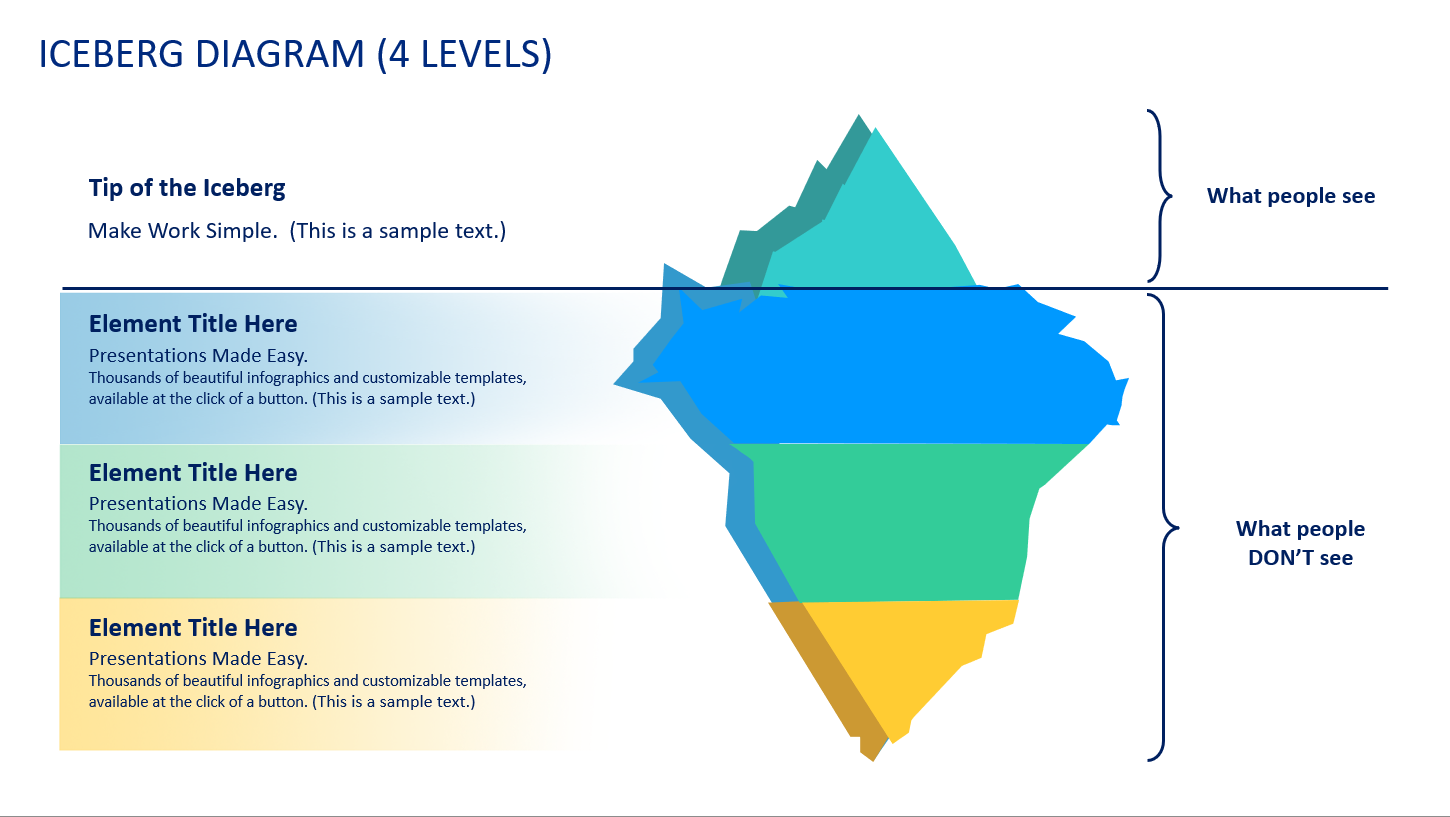 ICEBERG DIAGRAM (4 LEVELS)

Tip of the Iceberg

Make Work Simple.  (This is a sample text.)

What people see

Element Title Here

Presentations Made Easy.

Thousands of beautiful infographics and customizable templates, available at the click of a button. (This is a sample text.)

Element Title Here

Presentations Made Easy.

Thousands of beautiful infographics and customizable templates, available at the click of a button. (This is a sample text.)

Element Title Here

Presentations Made Easy.

Thousands of beautiful infographics and customizable templates, available at the click of a button. (This is a sample text.)

What people DON'T see